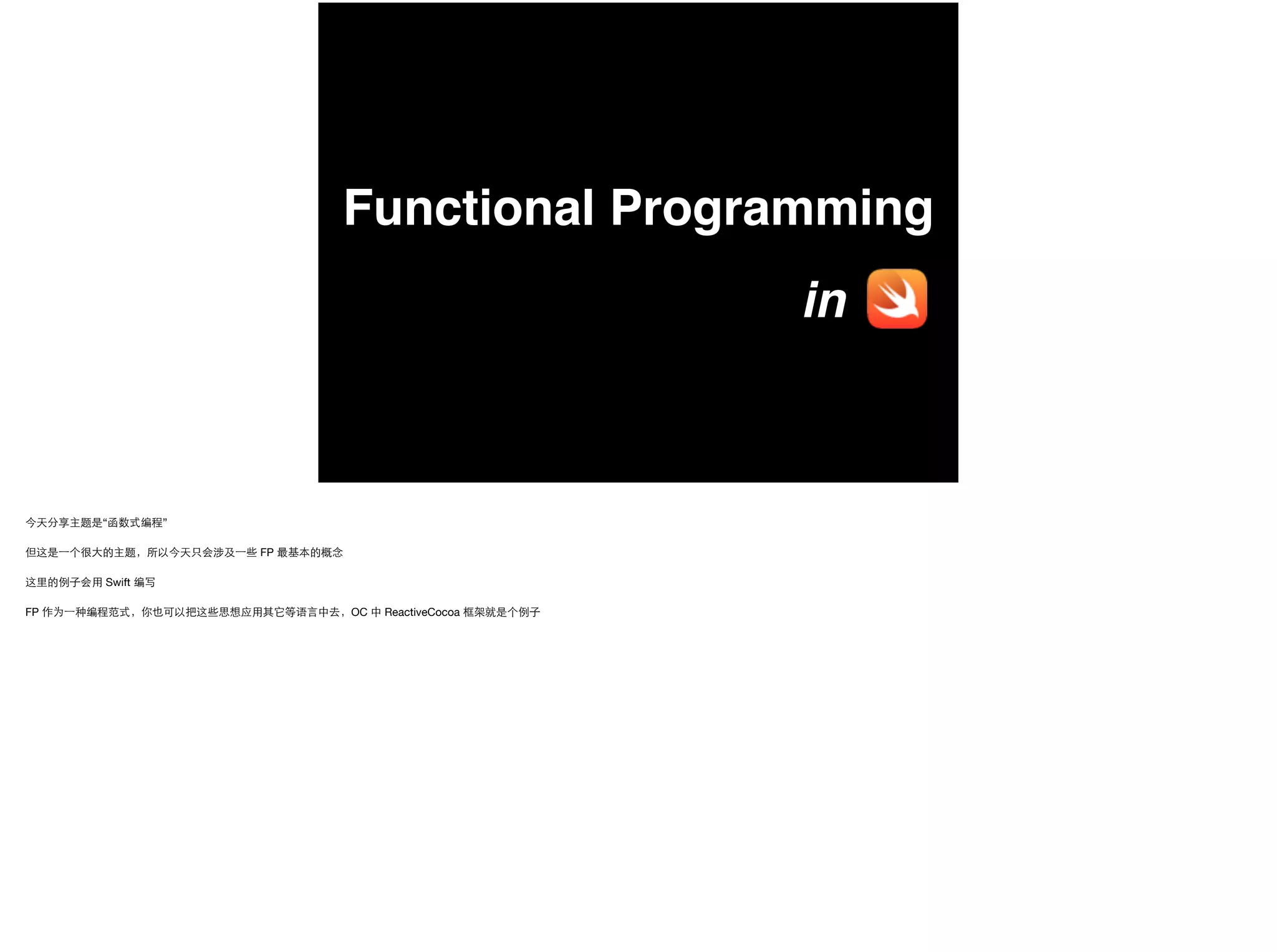 Functional Programming

in

今天分享主题是“函数式编程”

但这是一个很大的主题，所以今天只会涉及一些 FP 最基本的概念

这里的例子会用 Swift 编写

FP 作为一种编程范式，你也可以把这些思想应用其它等语言中去，OC 中 ReactiveCocoa 框架就是个例子